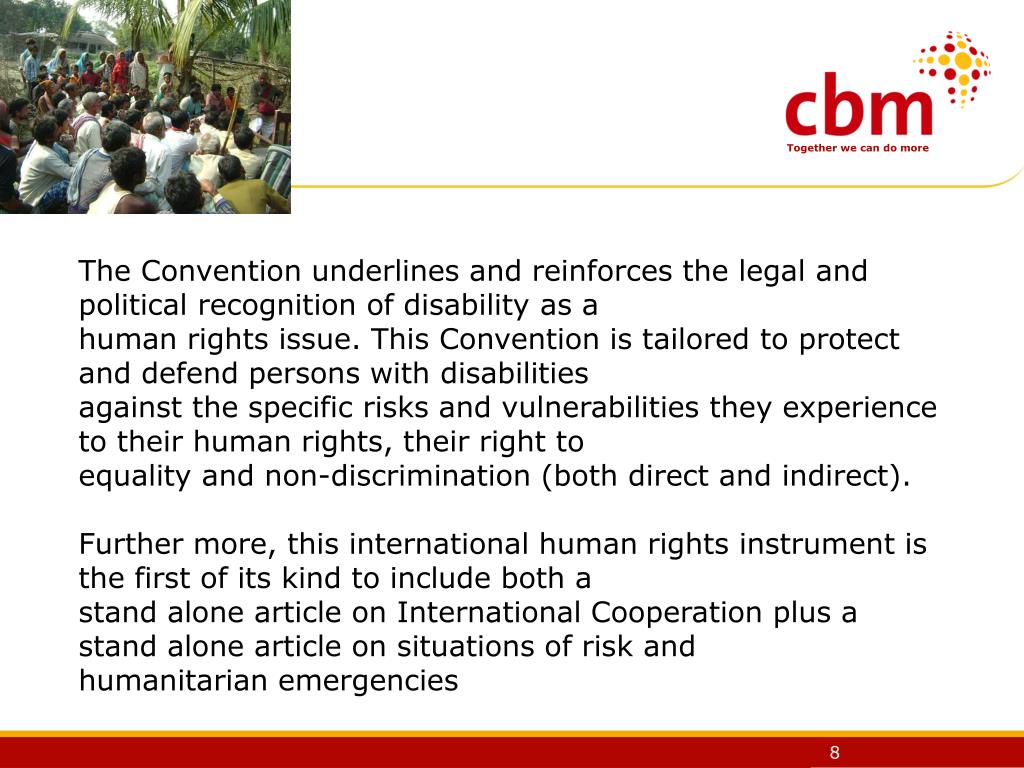 cbm
Together we can do more

The Convention underlines and reinforces the legal and political recognition of disability as a human rights issue. This Convention is tailored to protect and defend persons with disabilities against the specific risks and vulnerabilities they experience to their human rights, their right to equality and non-discrimination (both direct and indirect).

Further more, this international human rights instrument is the first of its kind to include both a stand alone article on International Cooperation plus a stand alone article on situations of risk and humanitarian emergencies

8